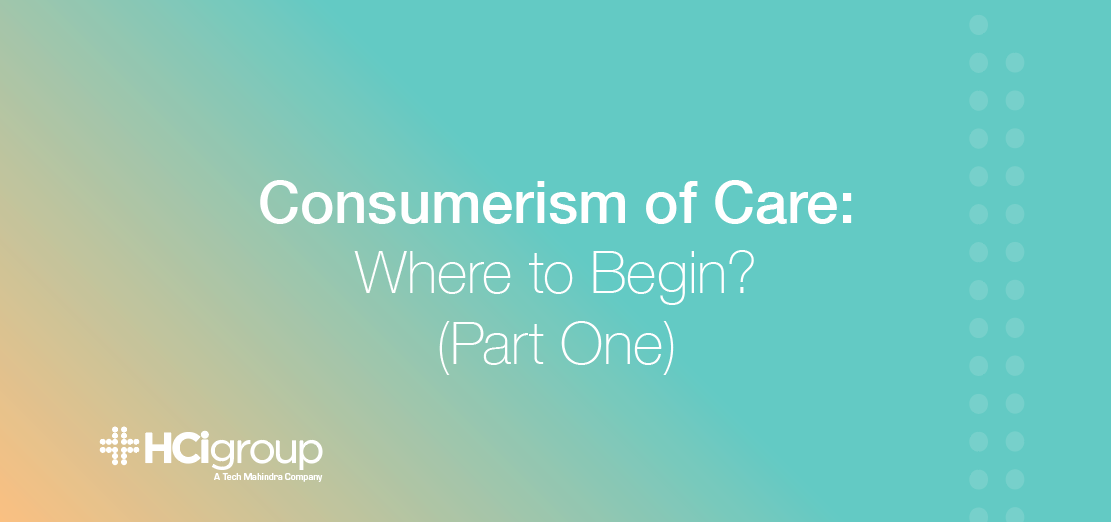 Consumerism of Care:
Where to Begin?
(Part One)

HCigroup
A Tech Mahindra Company